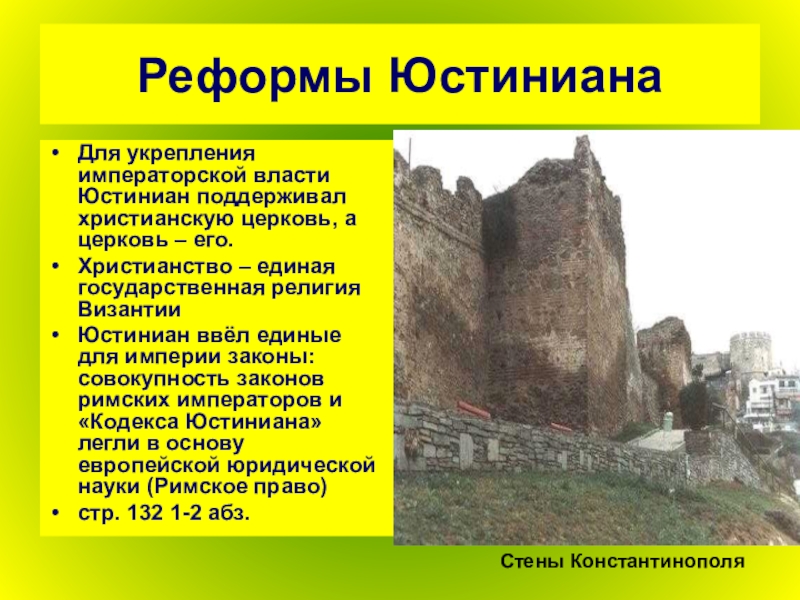 Реформы Юстиниана

• Для укрепления императорской власти Юстиниан поддерживал христианскую церковь, а церковь – его.
• Христианство – единая государственная религия Византии
• Юстиниан ввёл единые для империи законы: совокупность законов римских императоров и «Кодекса Юстиниана» легли в основу европейской юридической науки (Римское право)
• стр. 132 1-2 абз.

Стены Константинополя